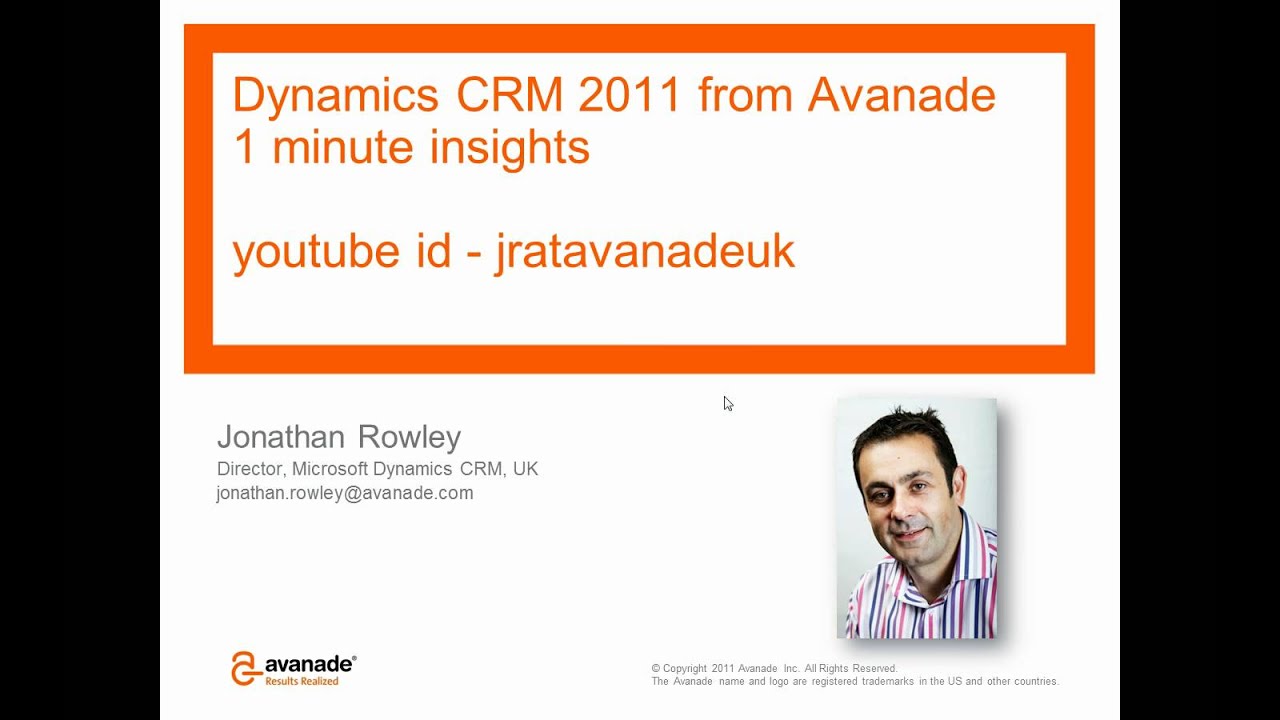 Dynamics CRM 2011 from Avanade
1 minute insights

youtube id - jratavanadeuk

Jonathan Rowley
Director, Microsoft Dynamics CRM, UK
jonathan.rowley@avanade.com

avanade®
Results Realized

© Copyright 2011 Avanade Inc. All Rights Reserved.
The Avanade name and logo are registered trademarks in the US and other countries.